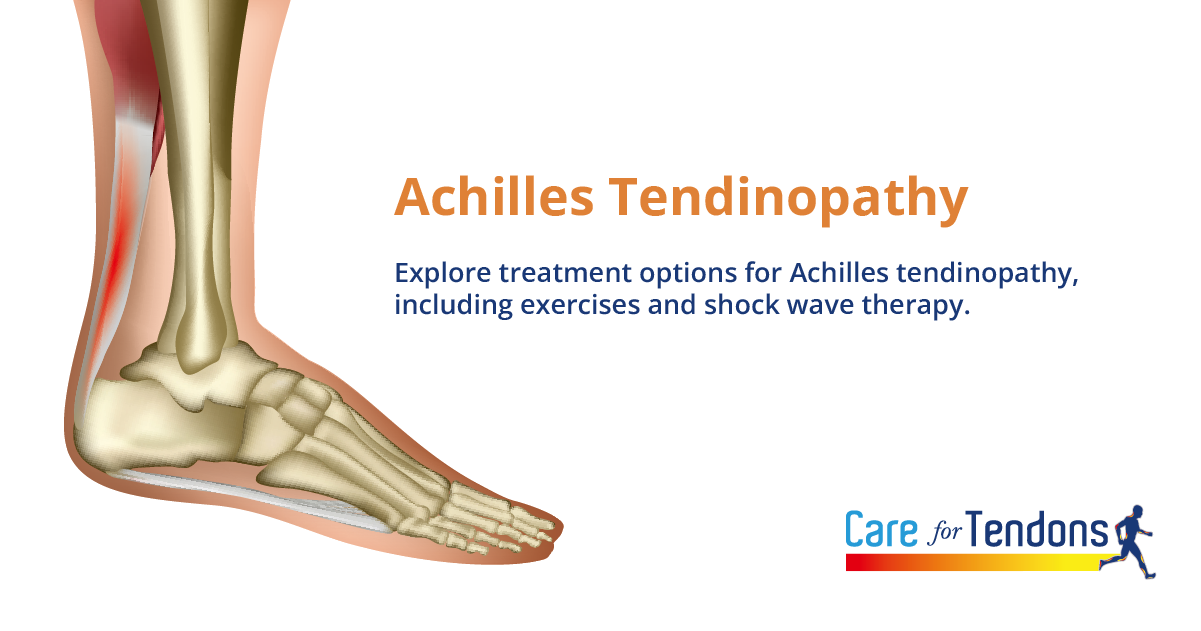 Achilles Tendinopathy

Explore treatment options for Achilles tendinopathy, including exercises and shock wave therapy.

Care for Tendons